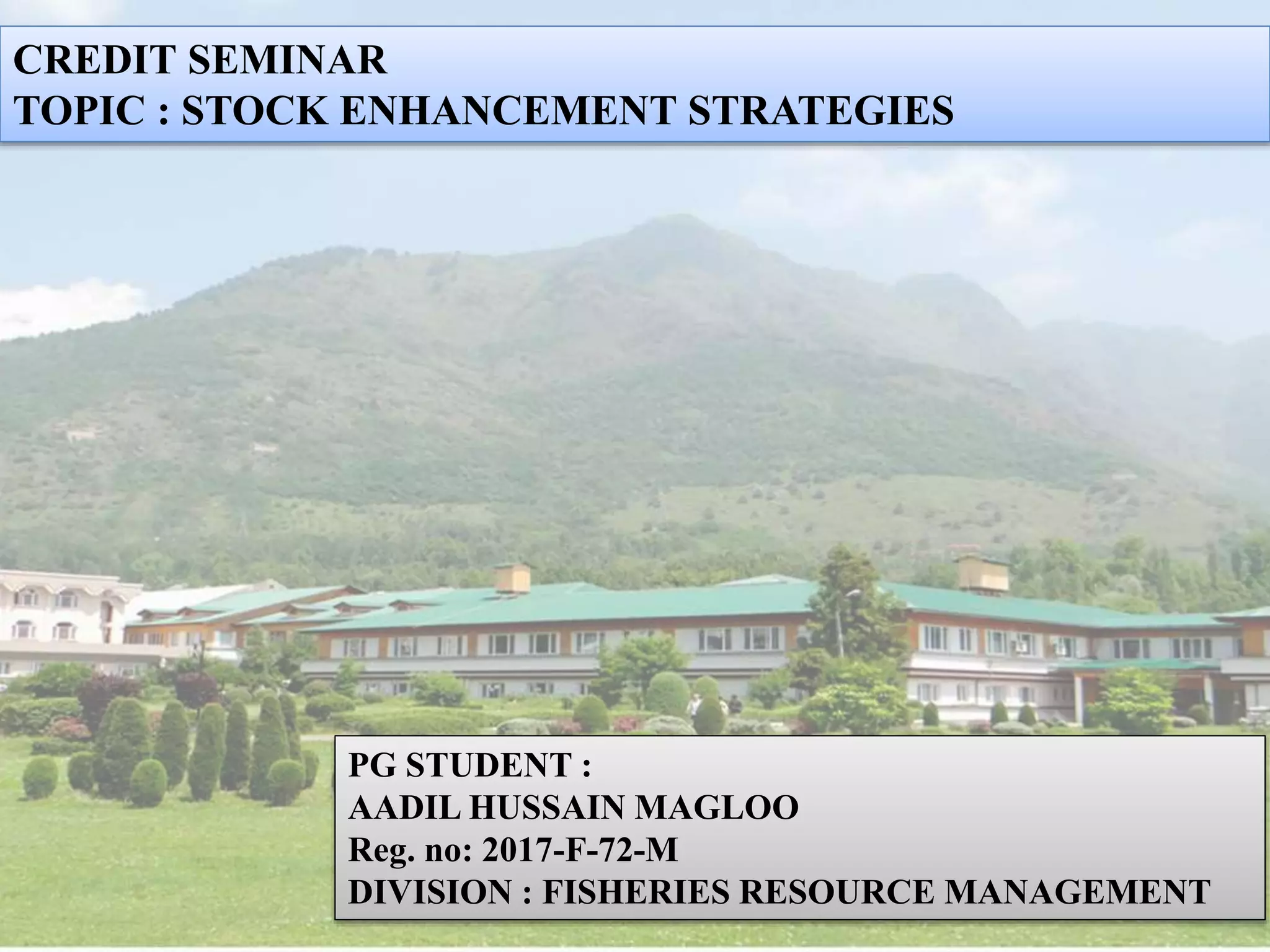 CREDIT SEMINAR
TOPIC : STOCK ENHANCEMENT STRATEGIES

PG STUDENT :
AADIL HUSSAIN MAGLOO
Reg. no: 2017-F-72-M
DIVISION : FISHERIES RESOURCE MANAGEMENT